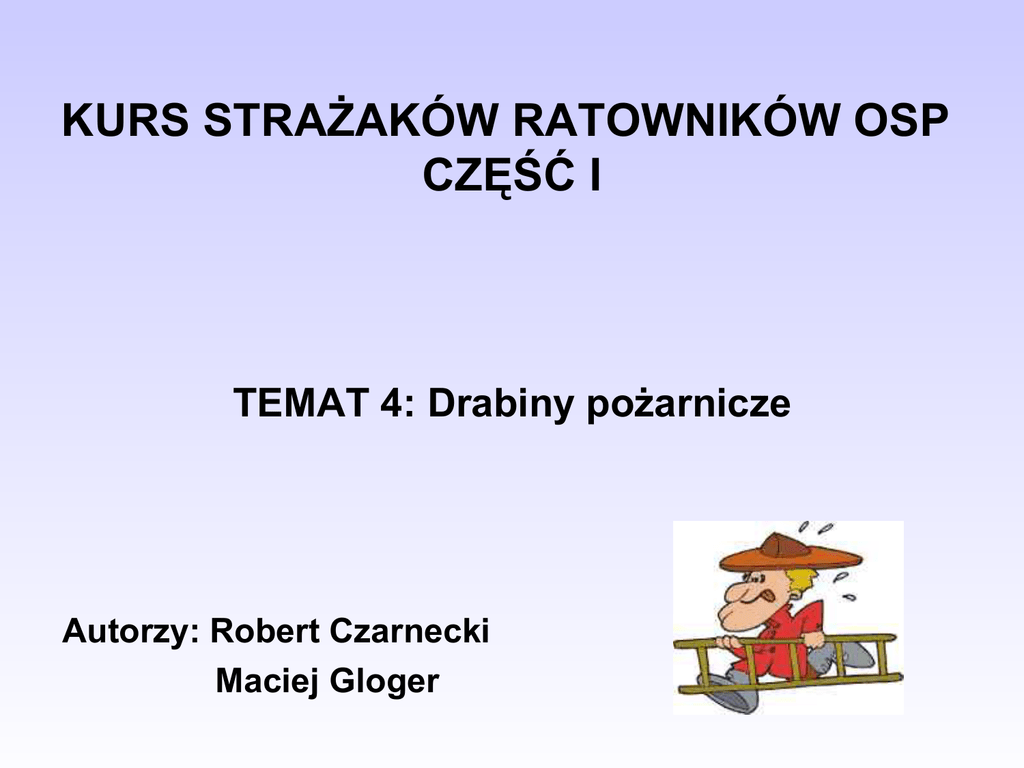 KURS STRAŻAKÓW RATOWNIKÓW OSP
CZĘŚĆ I

TEMAT 4: Drabiny pożarnicze

Autorzy: Robert Czarnecki
Maciej Gloger